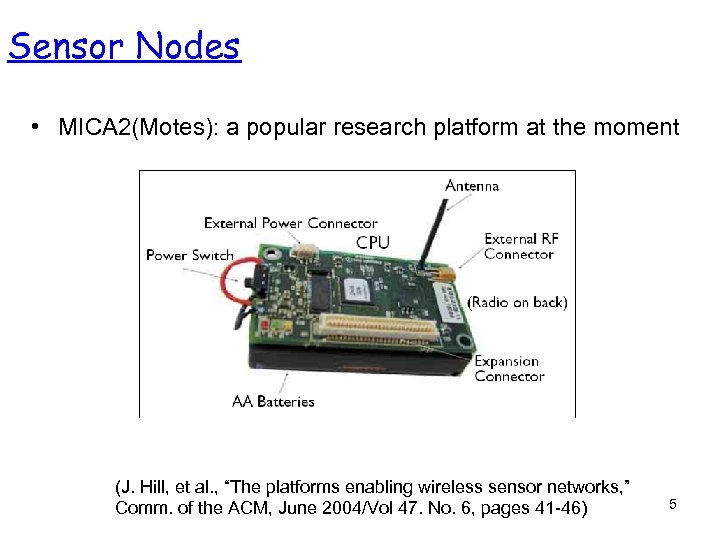 Sensor Nodes

• MICA2(Motes): a popular research platform at the moment

Antenna

External Power Connector

CPU

External RF Connector

Power Switch

(Radio on back)

Expansion Connector

AA Batteries

(J. Hill, et al., "The platforms enabling wireless sensor networks," Comm. of the ACM, June 2004/Vol 47. No. 6, pages 41-46)

5